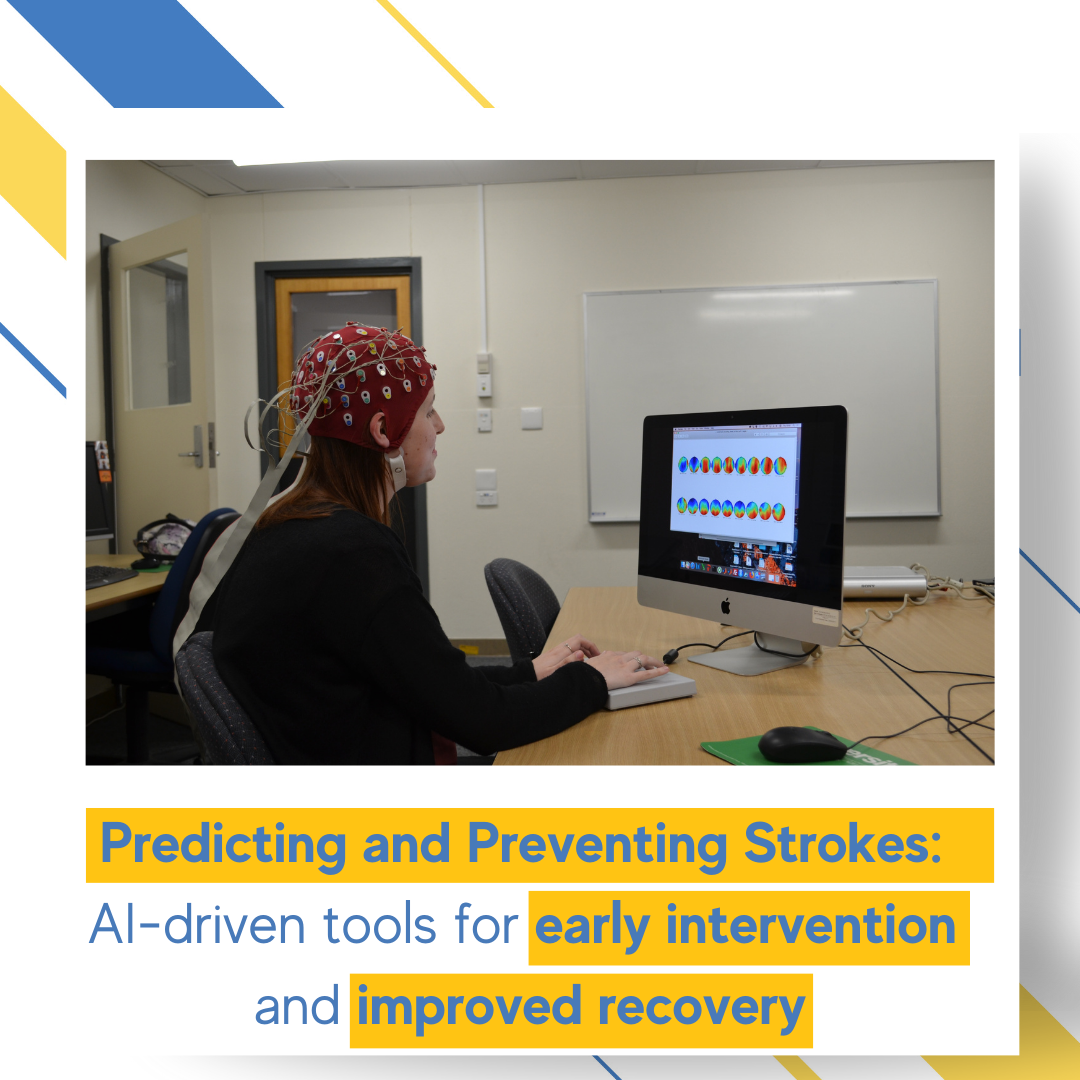 Predicting and Preventing Strokes:
AI-driven tools for early intervention and improved recovery